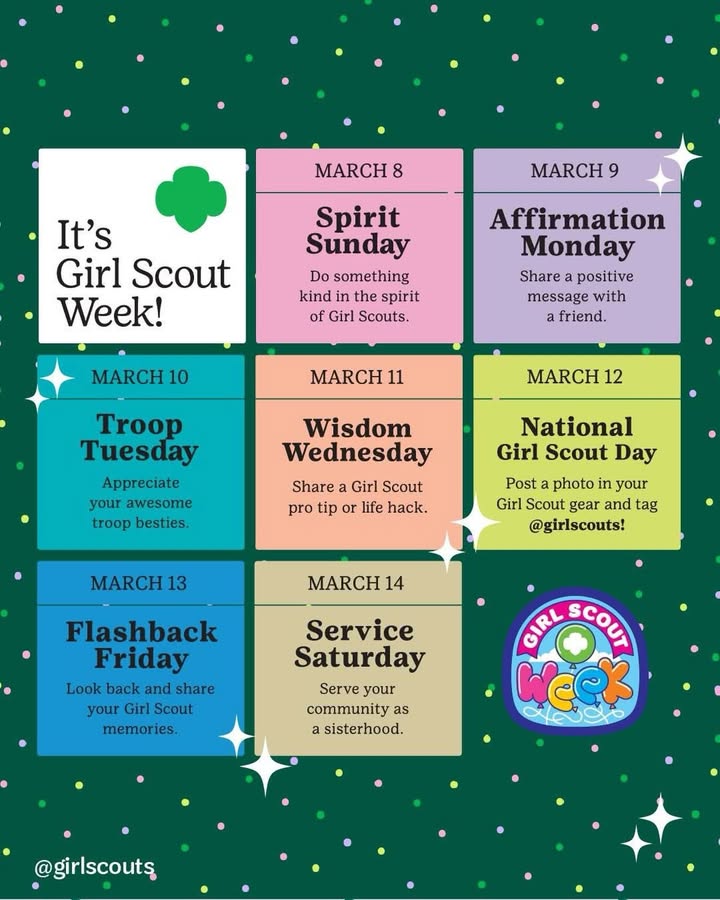 It's Girl Scout Week!

MARCH 8
Spirit Sunday
Do something kind in the spirit of Girl Scouts.

MARCH 9
Affirmation Monday
Share a positive message with a friend.

MARCH 10
Troop Tuesday
Appreciate your awesome troop besties.

MARCH 11
Wisdom Wednesday
Share a Girl Scout pro tip or life hack.

MARCH 12
National Girl Scout Day
Post a photo in your Girl Scout gear and tag @girlscouts!

MARCH 13
Flashback Friday
Look back and share your Girl Scout memories.

MARCH 14
Service Saturday
Serve your community as a sisterhood.

GIRL SCOUT WEEK

@girlscouts